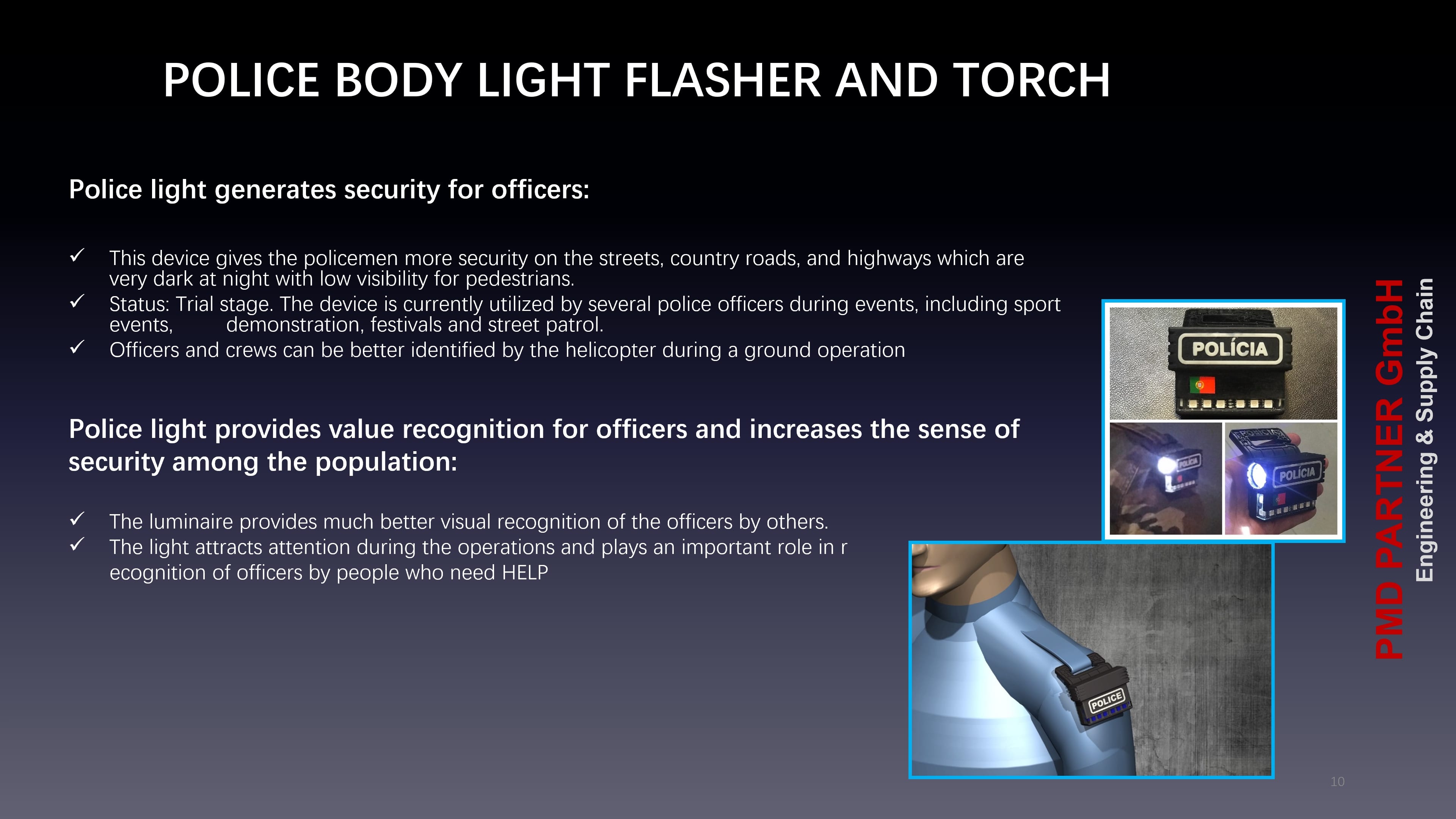 POLICE BODY LIGHT FLASHER AND TORCH

Police light generates security for officers:

✓ This device gives the policemen more security on the streets, country roads, and highways which are very dark at night with low visibility for pedestrians.
✓ Status: Trial stage. The device is currently utilized by several police officers during events, including sport events, demonstration, festivals and street patrol.
✓ Officers and crews can be better identified by the helicopter during a ground operation

Police light provides value recognition for officers and increases the sense of security among the population:

✓ The luminaire provides much better visual recognition of the officers by others.
✓ The light attracts attention during the operations and plays an important role in r ecognition of officers by people who need HELP

POLÍCIA

POLÍCIA

POLÍCIA

POLICE

PMD PARTNER GmbH
Engineering & Supply Chain

10